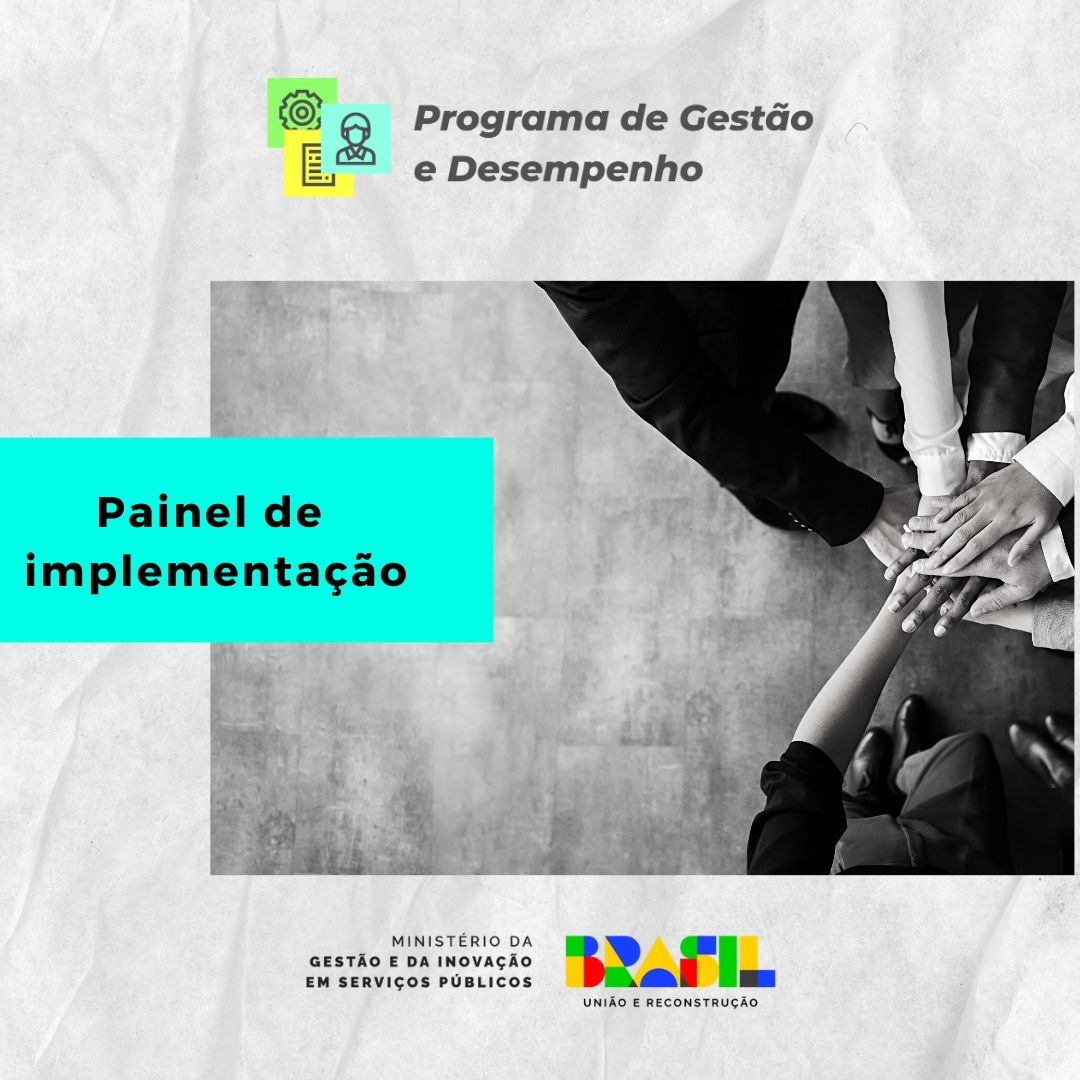 Programa de Gestão e Desempenho

Painel de implementação

MINISTÉRIO DA
GESTÃO E DA INOVAÇÃO
EM SERVIÇOS PÚBLICOS

BRASIL
UNIÃO E RECONSTRUÇÃO